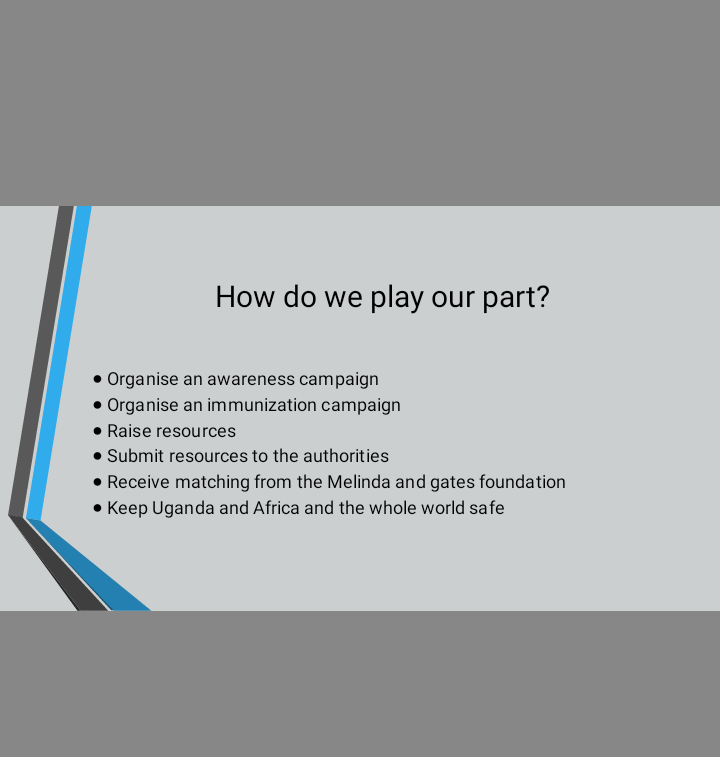 How do we play our part?

• Organise an awareness campaign
• Organise an immunization campaign
• Raise resources
• Submit resources to the authorities
• Receive matching from the Melinda and gates foundation
• Keep Uganda and Africa and the whole world safe